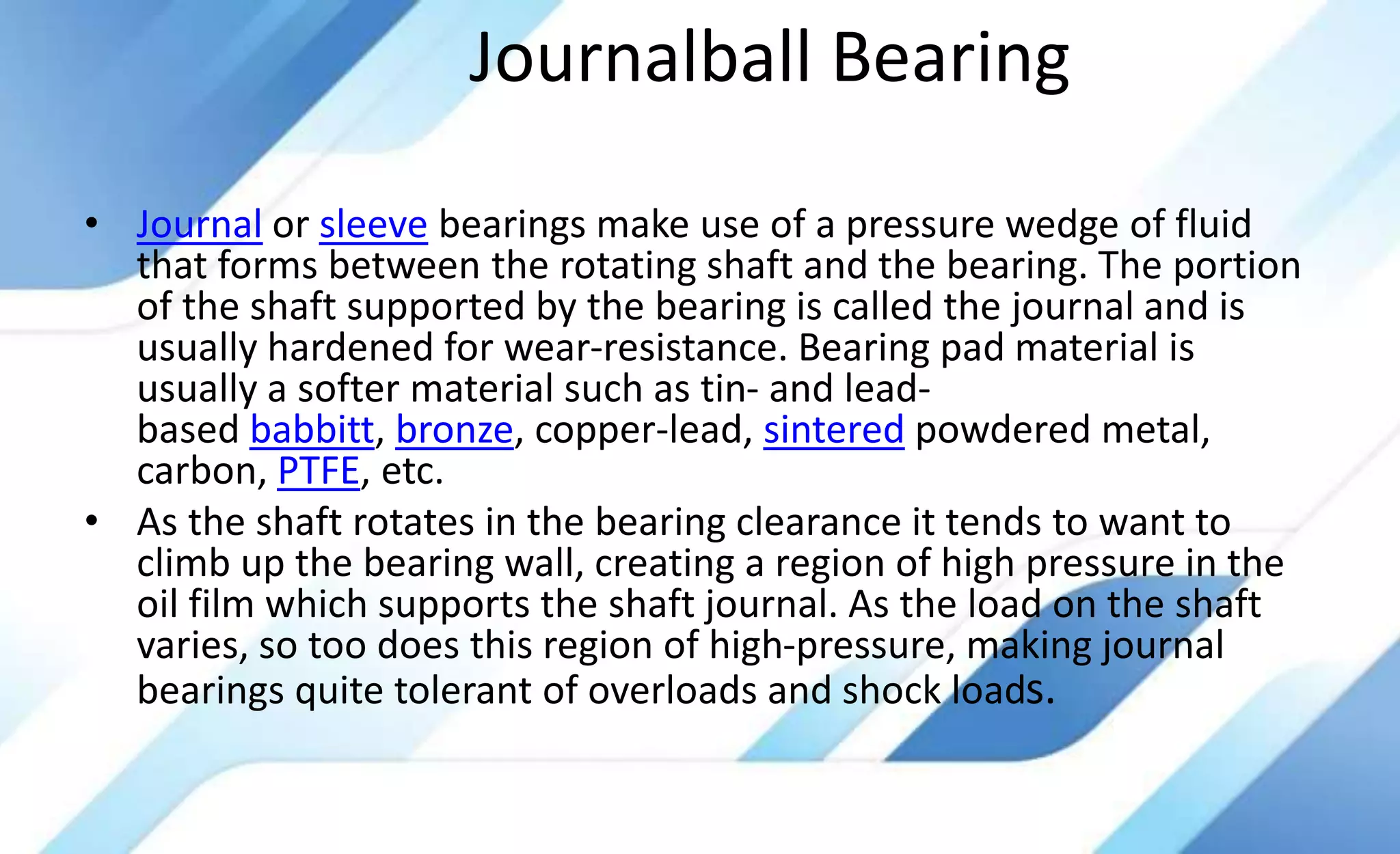 Journalball Bearing

• Journal or sleeve bearings make use of a pressure wedge of fluid that forms between the rotating shaft and the bearing. The portion of the shaft supported by the bearing is called the journal and is usually hardened for wear-resistance. Bearing pad material is usually a softer material such as tin- and lead-based babbitt, bronze, copper-lead, sintered powdered metal, carbon, PTFE, etc.

• As the shaft rotates in the bearing clearance it tends to want to climb up the bearing wall, creating a region of high pressure in the oil film which supports the shaft journal. As the load on the shaft varies, so too does this region of high-pressure, making journal bearings quite tolerant of overloads and shock loads.